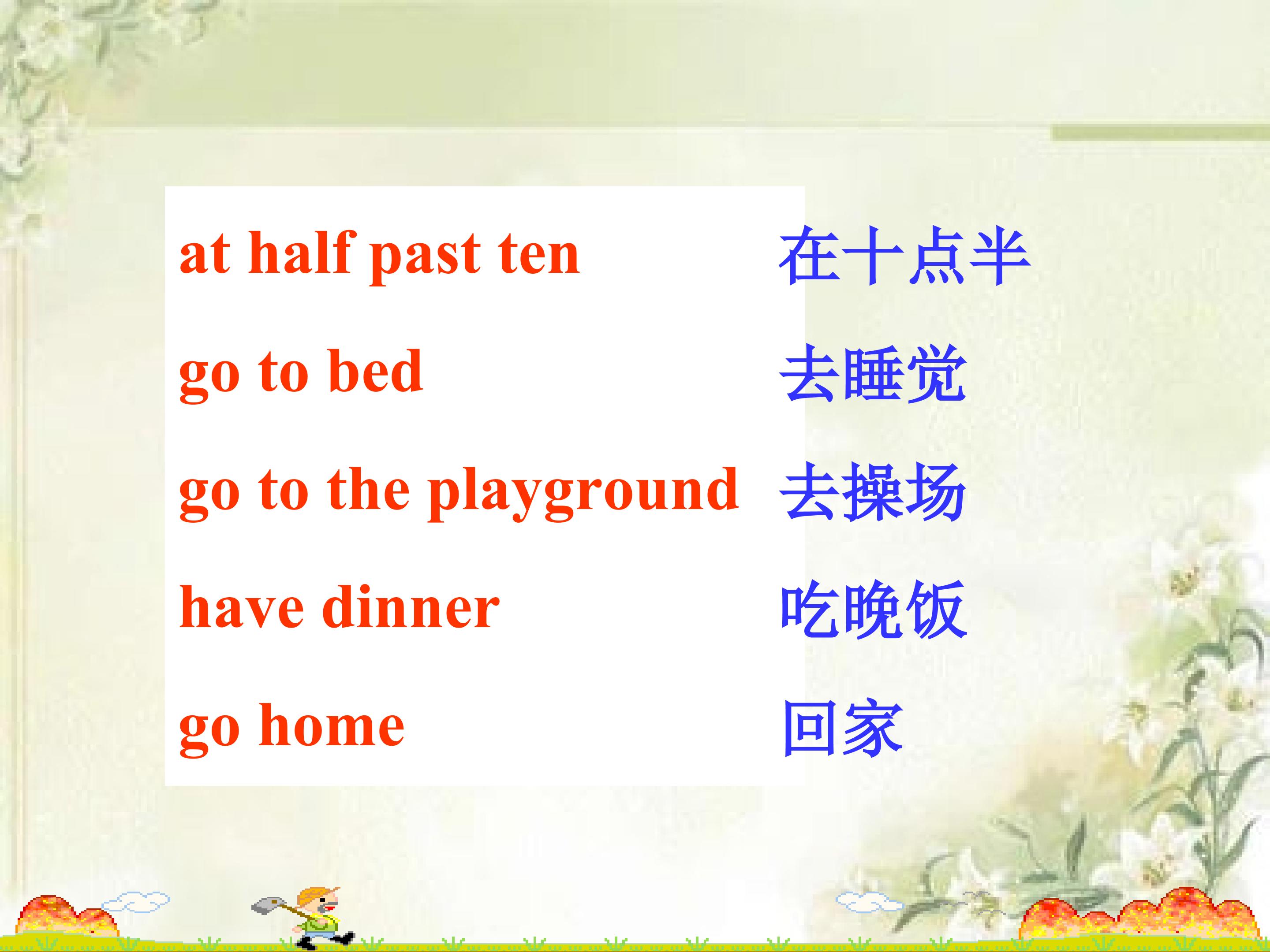 at half past ten 在十点半

go to bed 去睡觉

go to the playground 去操场

have dinner 吃晚饭

go home 回家